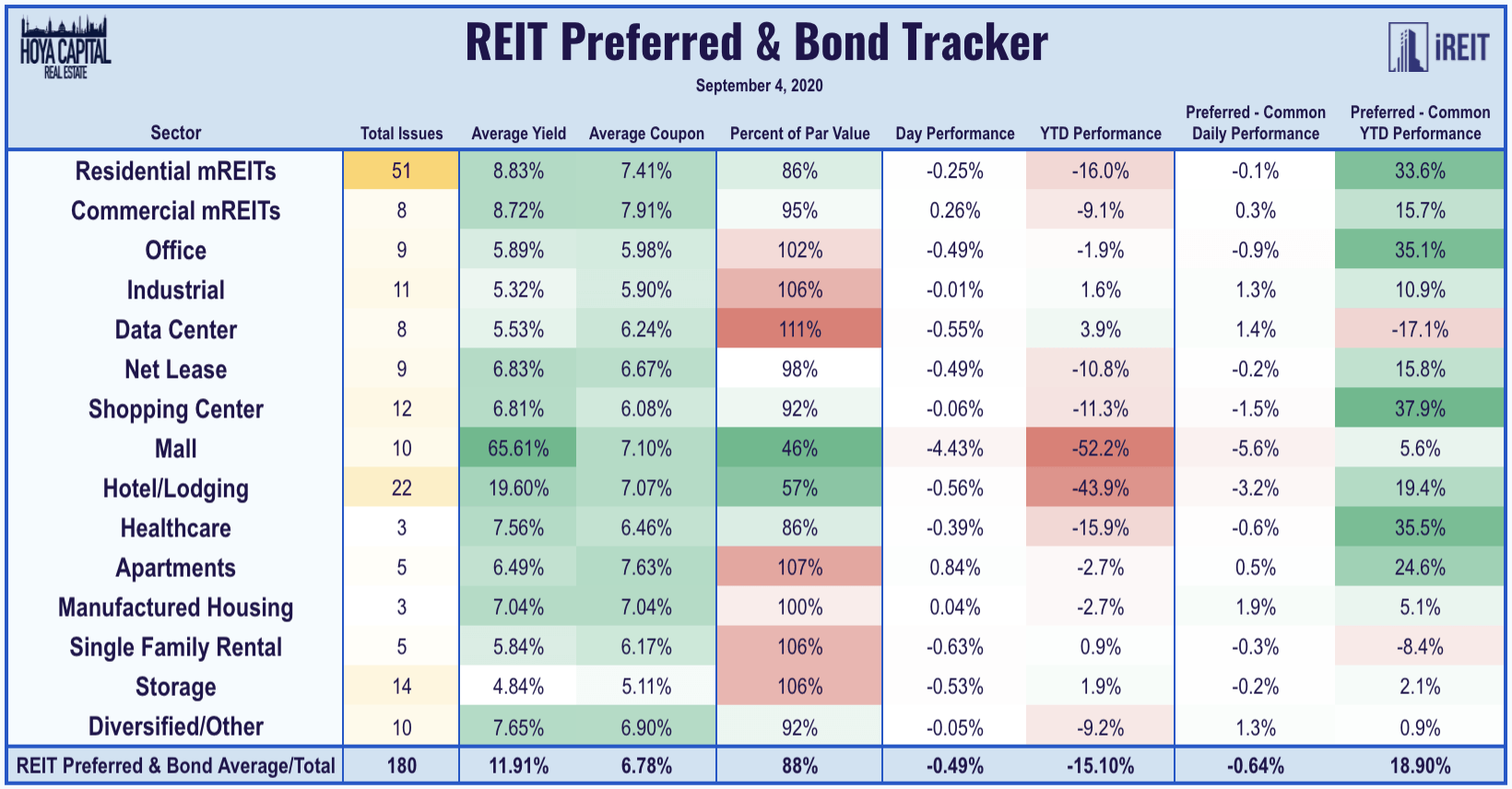 HOYA CAPITAL REAL ESTATE

REIT Preferred & Bond Tracker

September 4, 2020

iREIT

| Sector | Total Issues | Average Yield | Average Coupon | Percent of Par Value | Day Performance | YTD Performance | Preferred - Common Daily Performance | Preferred - Common YTD Performance |
|---|---|---|---|---|---|---|---|---|
| Residential mREITs | 51 | 8.83% | 7.41% | 86% | -0.25% | -16.0% | -0.1% | 33.6% |
| Commercial mREITs | 8 | 8.72% | 7.91% | 95% | 0.26% | -9.1% | 0.3% | 15.7% |
| Office | 9 | 5.89% | 5.98% | 102% | -0.49% | -1.9% | -0.9% | 35.1% |
| Industrial | 11 | 5.32% | 5.90% | 106% | -0.01% | 1.6% | 1.3% | 10.9% |
| Data Center | 8 | 5.53% | 6.24% | 111% | -0.55% | 3.9% | 1.4% | -17.1% |
| Net Lease | 9 | 6.83% | 6.67% | 98% | -0.49% | -10.8% | -0.2% | 15.8% |
| Shopping Center | 12 | 6.81% | 6.08% | 92% | -0.06% | -11.3% | -1.5% | 37.9% |
| Mall | 10 | 65.61% | 7.10% | 46% | -4.43% | -52.2% | -5.6% | 5.6% |
| Hotel/Lodging | 22 | 19.60% | 7.07% | 57% | -0.56% | -43.9% | -3.2% | 19.4% |
| Healthcare | 3 | 7.56% | 6.46% | 86% | -0.39% | -15.9% | -0.6% | 35.5% |
| Apartments | 5 | 6.49% | 7.63% | 107% | 0.84% | -2.7% | 0.5% | 24.6% |
| Manufactured Housing | 3 | 7.04% | 7.04% | 100% | 0.04% | -2.7% | 1.9% | 5.1% |
| Single Family Rental | 5 | 5.84% | 6.17% | 106% | -0.63% | 0.9% | -0.3% | -8.4% |
| Storage | 14 | 4.84% | 5.11% | 106% | -0.53% | 1.9% | -0.2% | 2.1% |
| Diversified/Other | 10 | 7.65% | 6.90% | 92% | -0.05% | -9.2% | 1.3% | 0.9% |
| REIT Preferred & Bond Average/Total | 180 | 11.91% | 6.78% | 88% | -0.49% | -15.10% | -0.64% | 18.90% |